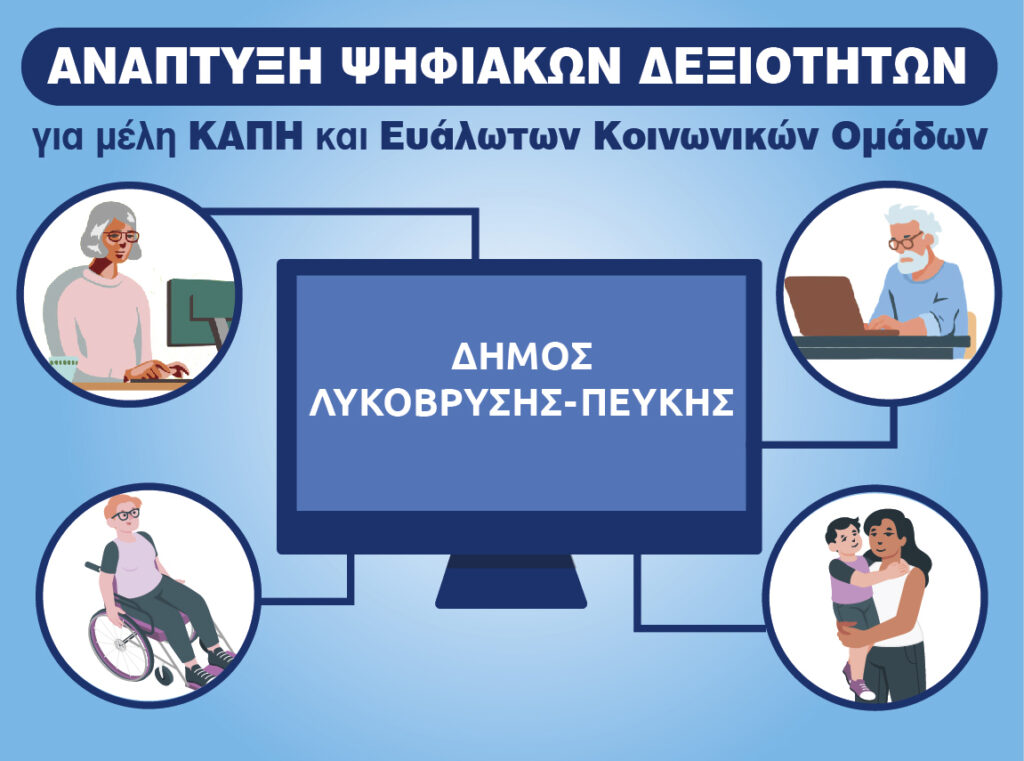 ΑΝΑΠΤΥΞΗ ΨΗΦΙΑΚΩΝ ΔΕΞΙΟΤΗΤΩΝ

για μέλη ΚΑΠΗ και Ευάλωτων Κοινωνικών Ομάδων

ΔΗΜΟΣ
ΛΥΚΟΒΡΥΣΗΣ-ΠΕΥΚΗΣ